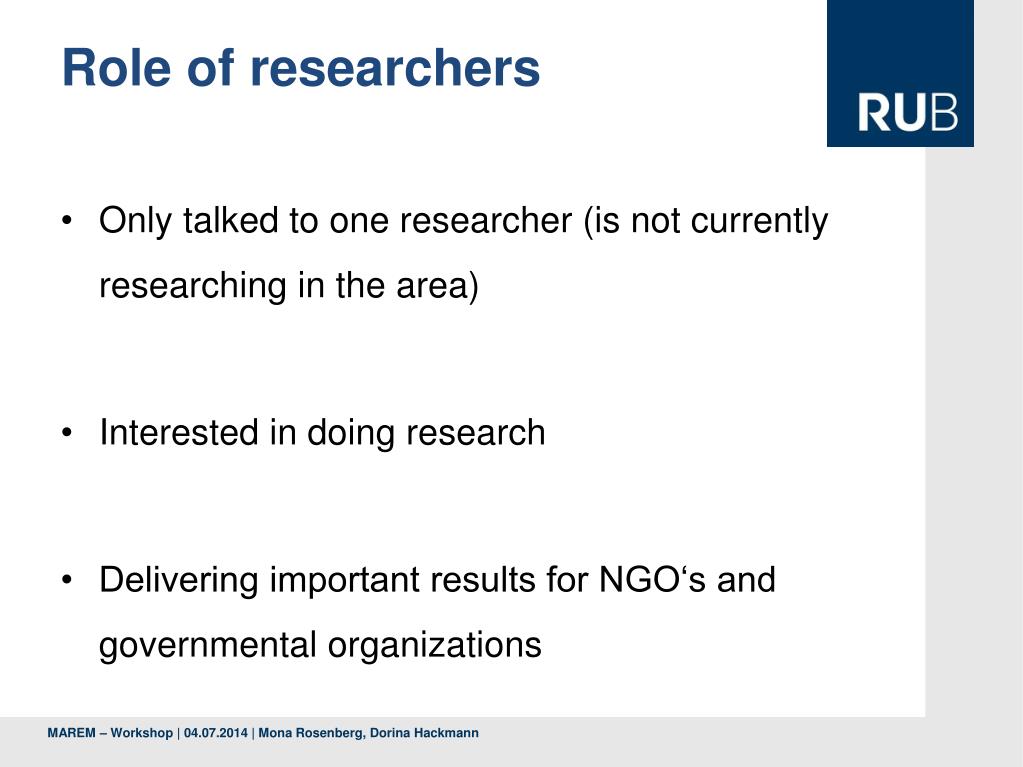 Role of researchers

RUB

• Only talked to one researcher (is not currently researching in the area)

• Interested in doing research

• Delivering important results for NGO‘s and governmental organizations

MAREM – Workshop | 04.07.2014 | Mona Rosenberg, Dorina Hackmann